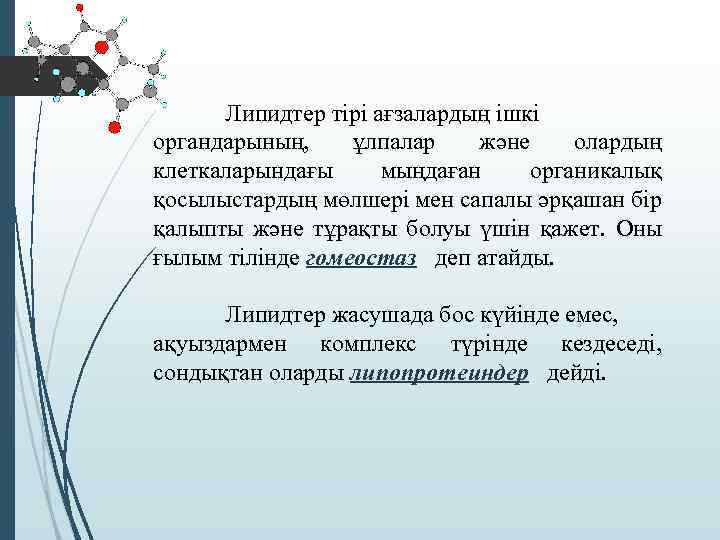 Липидтер тірі ағзалардың ішкі органдарының, ұлпалар және олардың клеткаларындағы мыңдаған органикалық қосылыстардың мөлшері мен сапалы әрқашан бір қалыпты және тұрақты болуы үшін қажет. Оны ғылым тілінде гомеостаз деп атайды.

Липидтер жасушада бос күйінде емес, ақуыздармен комплекс түрінде кездеседі, сондықтан оларды липопротеиндер дейді.